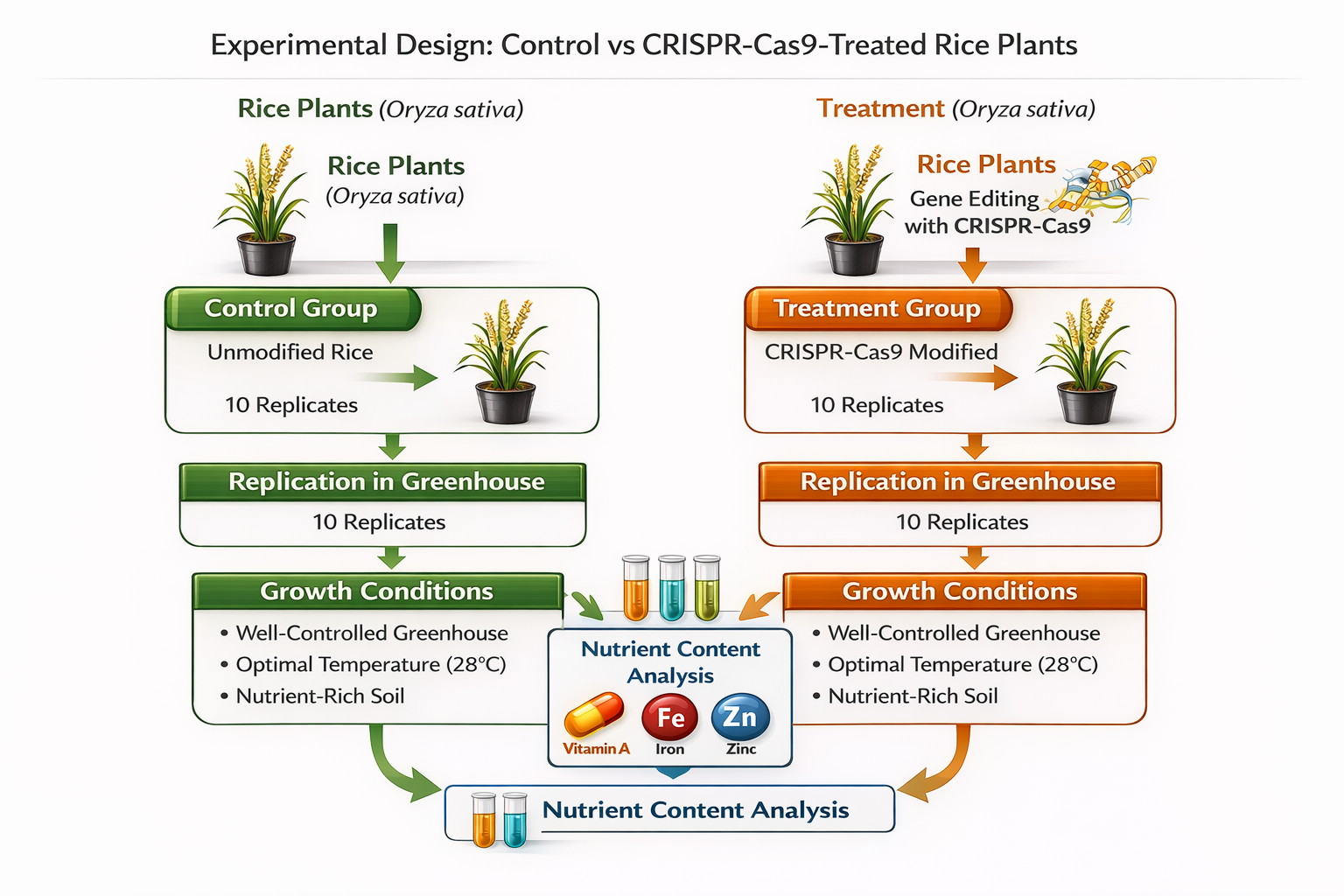 Experimental Design: Control vs CRISPR-Cas9-Treated Rice Plants

Rice Plants (Oryza sativa)

Rice Plants
(Oryza sativa)

Control Group
Unmodified Rice
10 Replicates

Replication in Greenhouse
10 Replicates

Growth Conditions
• Well-Controlled Greenhouse
• Optimal Temperature (28°C)
• Nutrient-Rich Soil

Treatment (Oryza sativa)

Rice Plants
Gene Editing with CRISPR-Cas9

Treatment Group
CRISPR-Cas9 Modified
10 Replicates

Replication in Greenhouse
10 Replicates

Growth Conditions
• Well-Controlled Greenhouse
• Optimal Temperature (28°C)
• Nutrient-Rich Soil

Nutrient Content Analysis
Vitamin A
Fe Iron
Zn Zinc

Nutrient Content Analysis